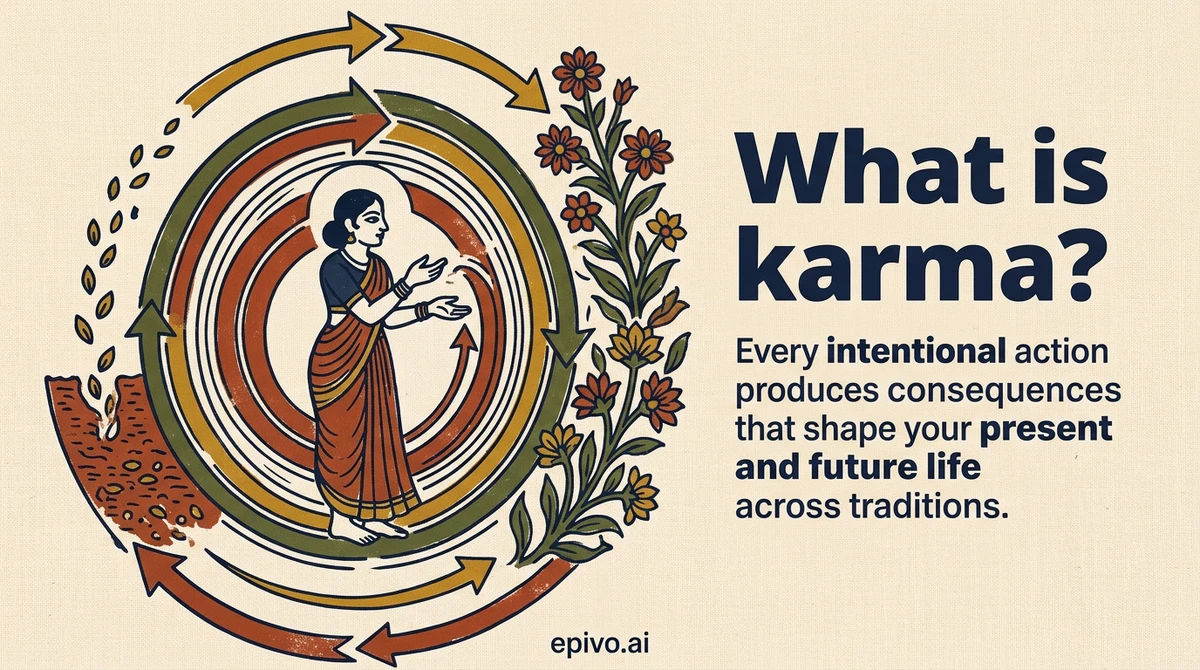 What is karma?

Every intentional action produces consequences that shape your present and future life across traditions.

epivo.ai